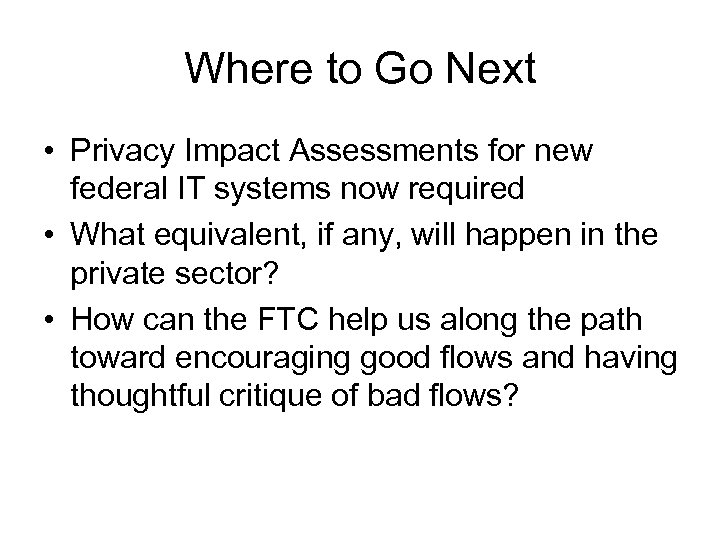 Where to Go Next

• Privacy Impact Assessments for new federal IT systems now required
• What equivalent, if any, will happen in the private sector?
• How can the FTC help us along the path toward encouraging good flows and having thoughtful critique of bad flows?